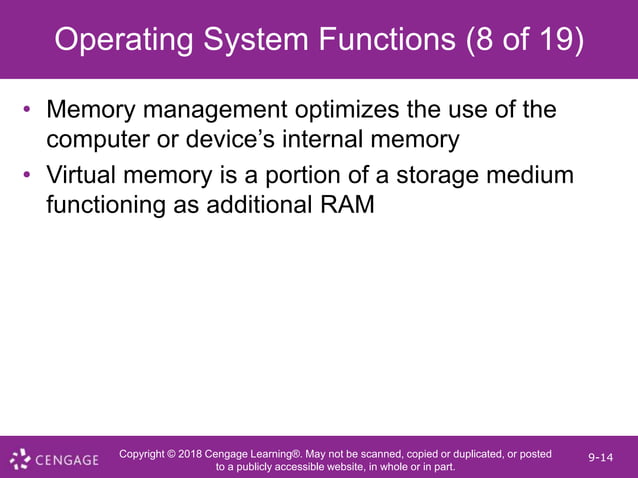 Operating System Functions (8 of 19)

• Memory management optimizes the use of the computer or device's internal memory
• Virtual memory is a portion of a storage medium functioning as additional RAM

CENGAGE

Copyright © 2018 Cengage Learning®. May not be scanned, copied or duplicated, or posted to a publicly accessible website, in whole or in part.

9-14